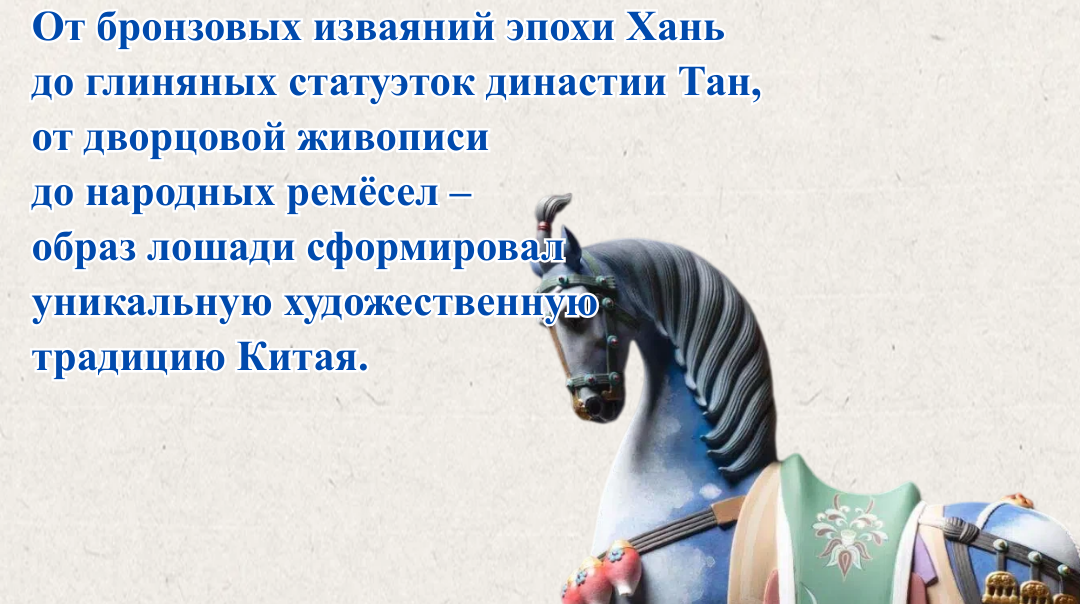 От бронзовых изваяний эпохи Хань до глиняных статуэток династии Тан, от дворцовой живописи до народных ремёсел – образ лошади сформировал уникальную художественную традицию Китая.